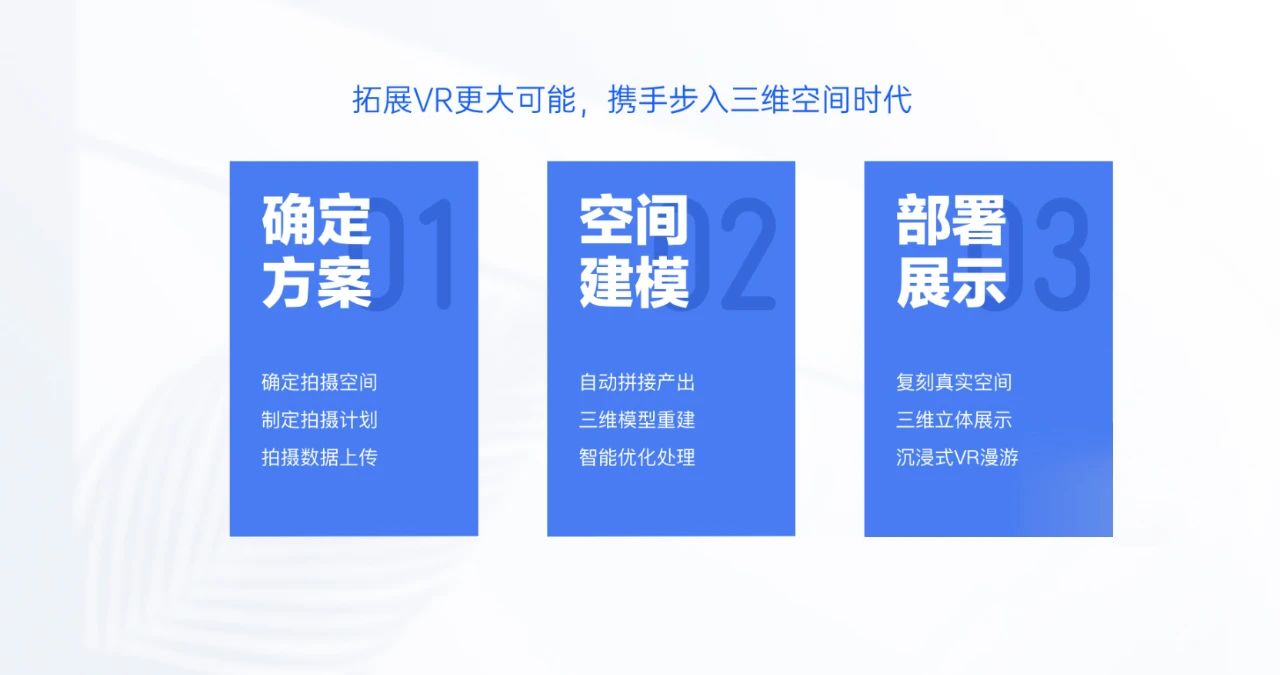 拓展VR更大可能，携手步入三维空间时代

确定方案 01

确定拍摄空间
制定拍摄计划
拍摄数据上传

空间建模 02

自动拼接产出
三维模型重建
智能优化处理

部署展示 03

复刻真实空间
三维立体展示
沉浸式VR漫游